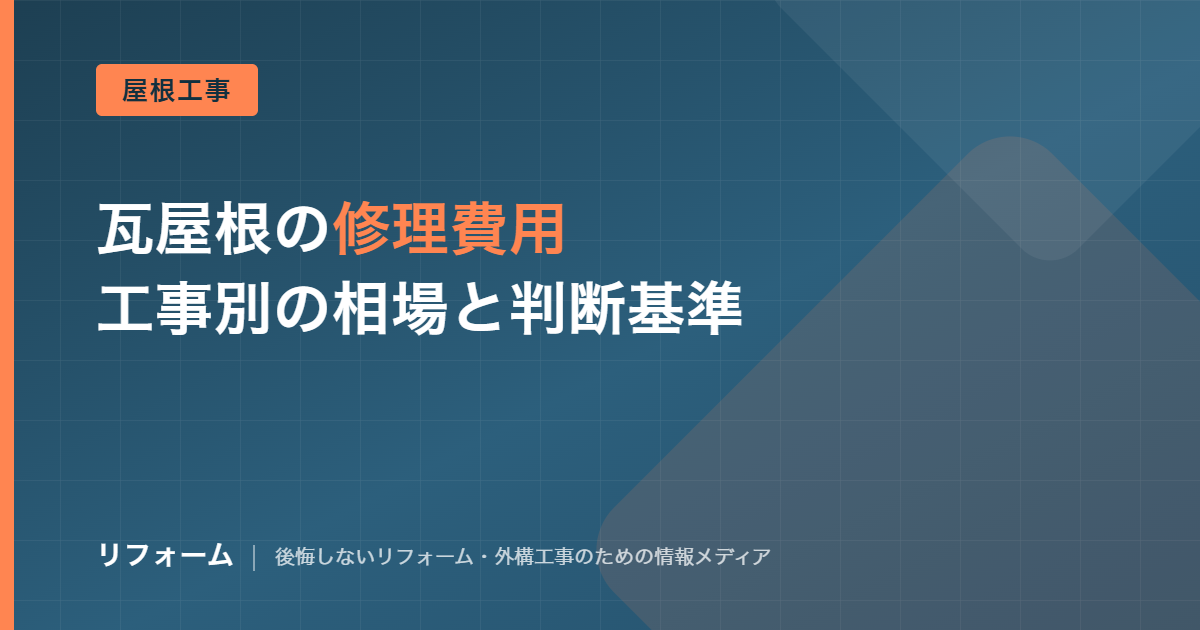 屋根工事

瓦屋根の修理費用
工事別の相場と判断基準

リフォーム | 後悔しないリフォーム・外構工事のための情報メディア